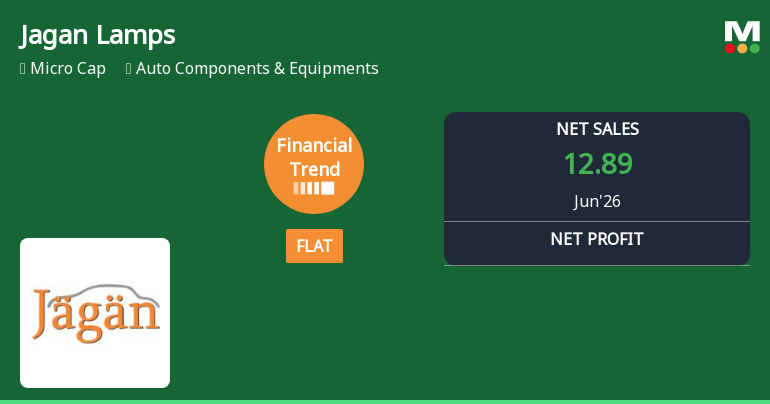 Jagan Lamps

Micro Cap Auto Components & Equipments

M

Financial Trend

FLAT

NET SALES

12.89

Jun'26

NET PROFIT

Jägän